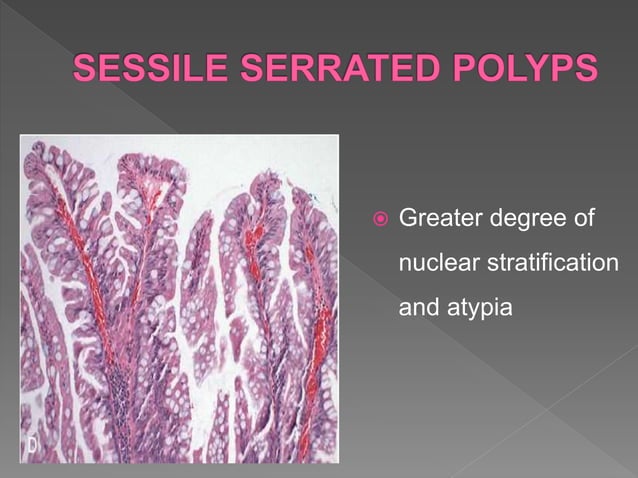 SESSILE SERRATED POLYPS

D

Greater degree of nuclear stratification and atypia